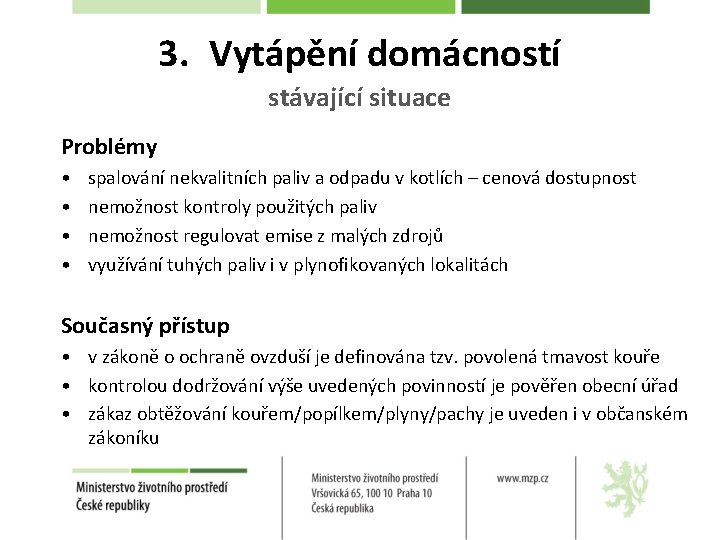 3. Vytápění domácností

stávající situace

Problémy

• spalování nekvalitních paliv a odpadu v kotlích – cenová dostupnost
• nemožnost kontroly použitých paliv
• nemožnost regulovat emise z malých zdrojů
• využívání tuhých paliv i v plynofikovaných lokalitách

Současný přístup

• v zákoně o ochraně ovzduší je definována tzv. povolená tmavost kouře
• kontrolou dodržování výše uvedených povinností je pověřen obecní úřad
• zákaz obtěžování kouřem/popílkem/plyny/pachy je uveden i v občanském zákoníku

Ministerstvo životního prostředí
České republiky

Ministerstvo životního prostředí
Vršovická 65, 100 10 Praha 10
Česká republika

www.mzp.cz